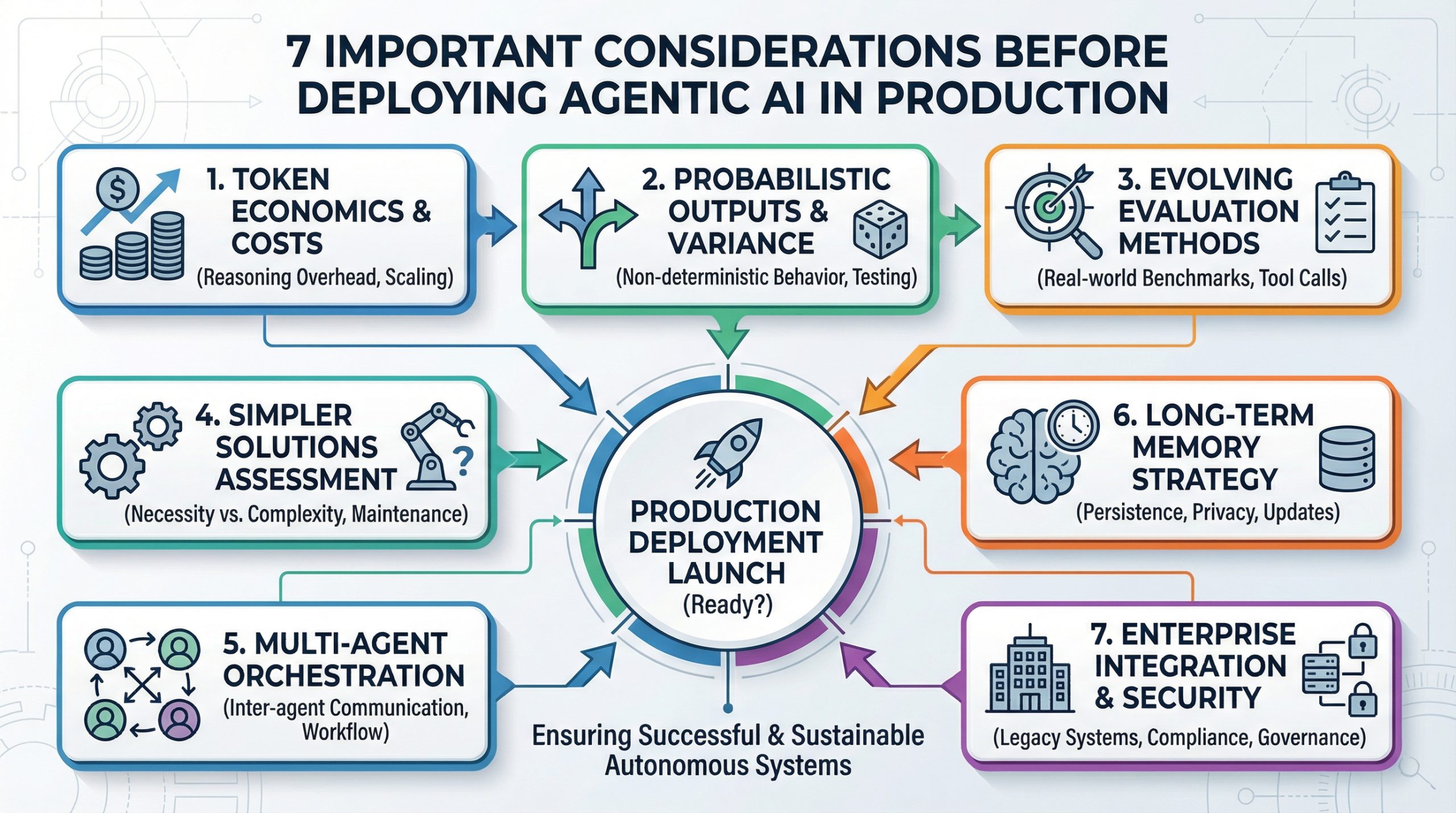 7 IMPORTANT CONSIDERATIONS BEFORE DEPLOYING AGENTIC AI IN PRODUCTION

1. TOKEN ECONOMICS & COSTS
(Reasoning Overhead, Scaling)

2. PROBABILISTIC OUTPUTS & VARIANCE
(Non-deterministic Behavior, Testing)

3. EVOLVING EVALUATION METHODS
(Real-world Benchmarks, Tool Calls)

4. SIMPLER SOLUTIONS ASSESSMENT
?
(Necessity vs. Complexity, Maintenance)

PRODUCTION DEPLOYMENT LAUNCH
(Ready?)

6. LONG-TERM MEMORY STRATEGY
(Persistence, Privacy, Updates)

5. MULTI-AGENT ORCHESTRATION
(Inter-agent Communication, Workflow)

Ensuring Successful & Sustainable Autonomous Systems

7. ENTERPRISE INTEGRATION & SECURITY
(Legacy Systems, Compliance, Governance)